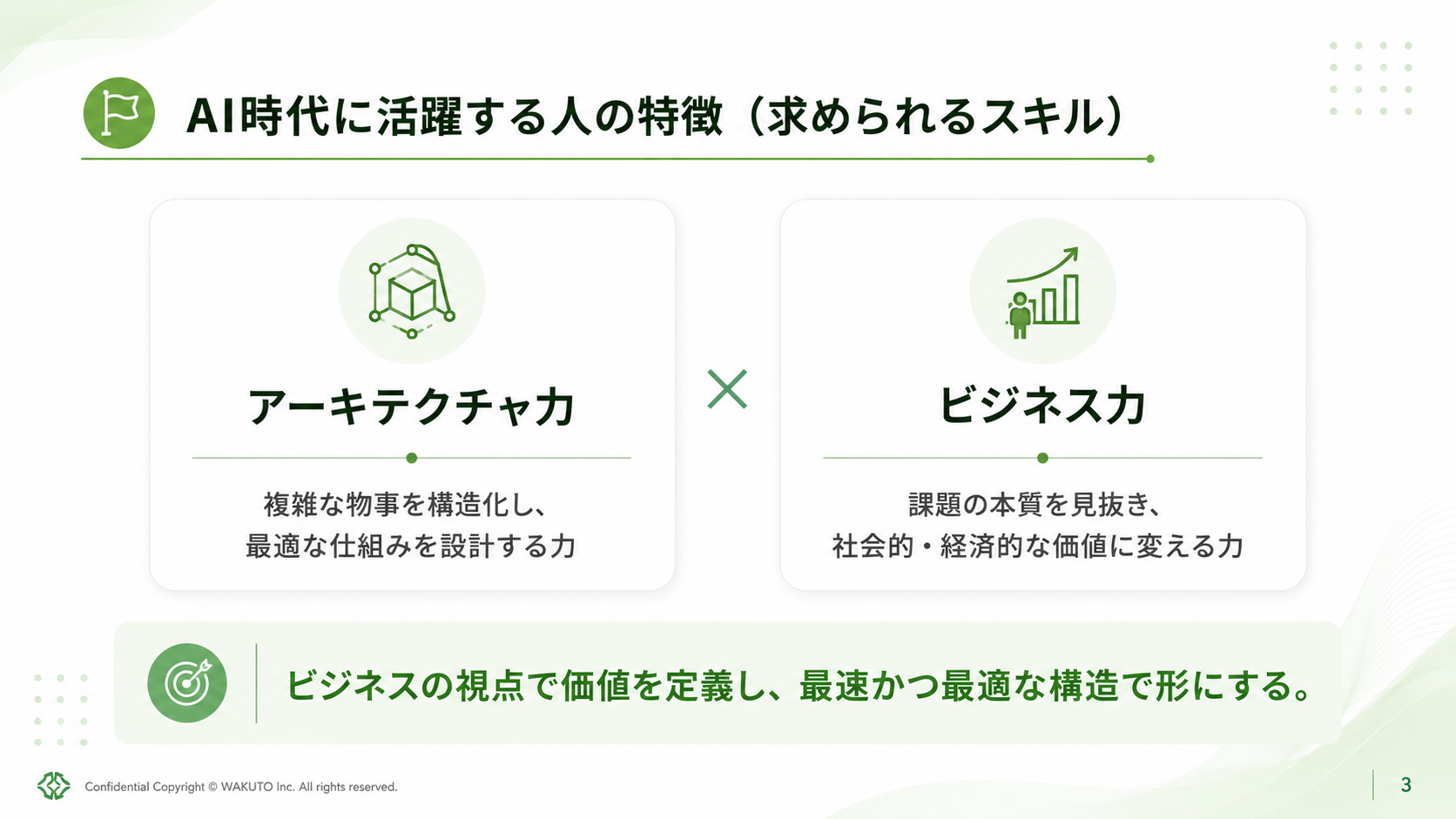 AI時代に活躍する人の特徴（求められるスキル）

アーキテクチャ力

複雑な物事を構造化し、
最適な仕組みを設計する力

×

ビジネス力

課題の本質を見抜き、
社会的・経済的な価値に変える力

ビジネスの視点で価値を定義し、最速かつ最適な構造で形にする。

Confidential Copyright © WAKUTO Inc. All rights reserved.

3